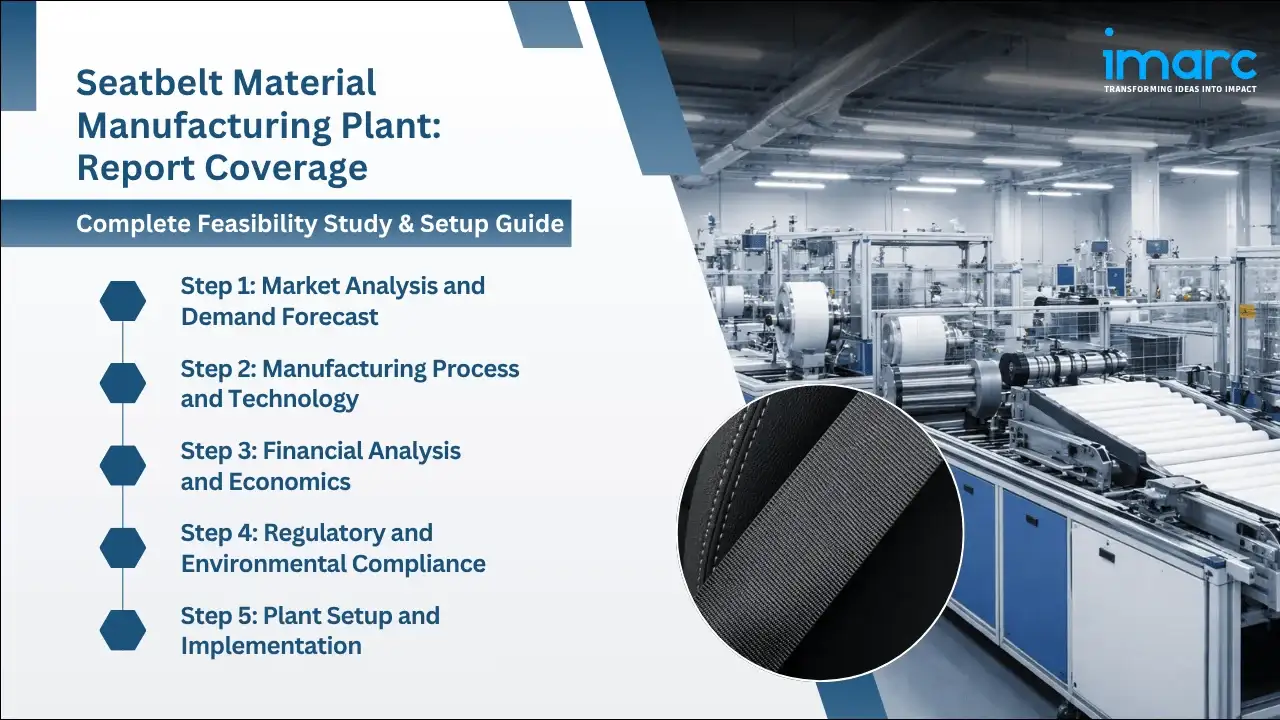 Seatbelt Material Manufacturing Plant: Report Coverage

Complete Feasibility Study & Setup Guide

Step 1: Market Analysis and Demand Forecast

Step 2: Manufacturing Process and Technology

Step 3: Financial Analysis and Economics

Step 4: Regulatory and Environmental Compliance

Step 5: Plant Setup and Implementation

imarc
TRANSFORMING IDEAS INTO IMPACT